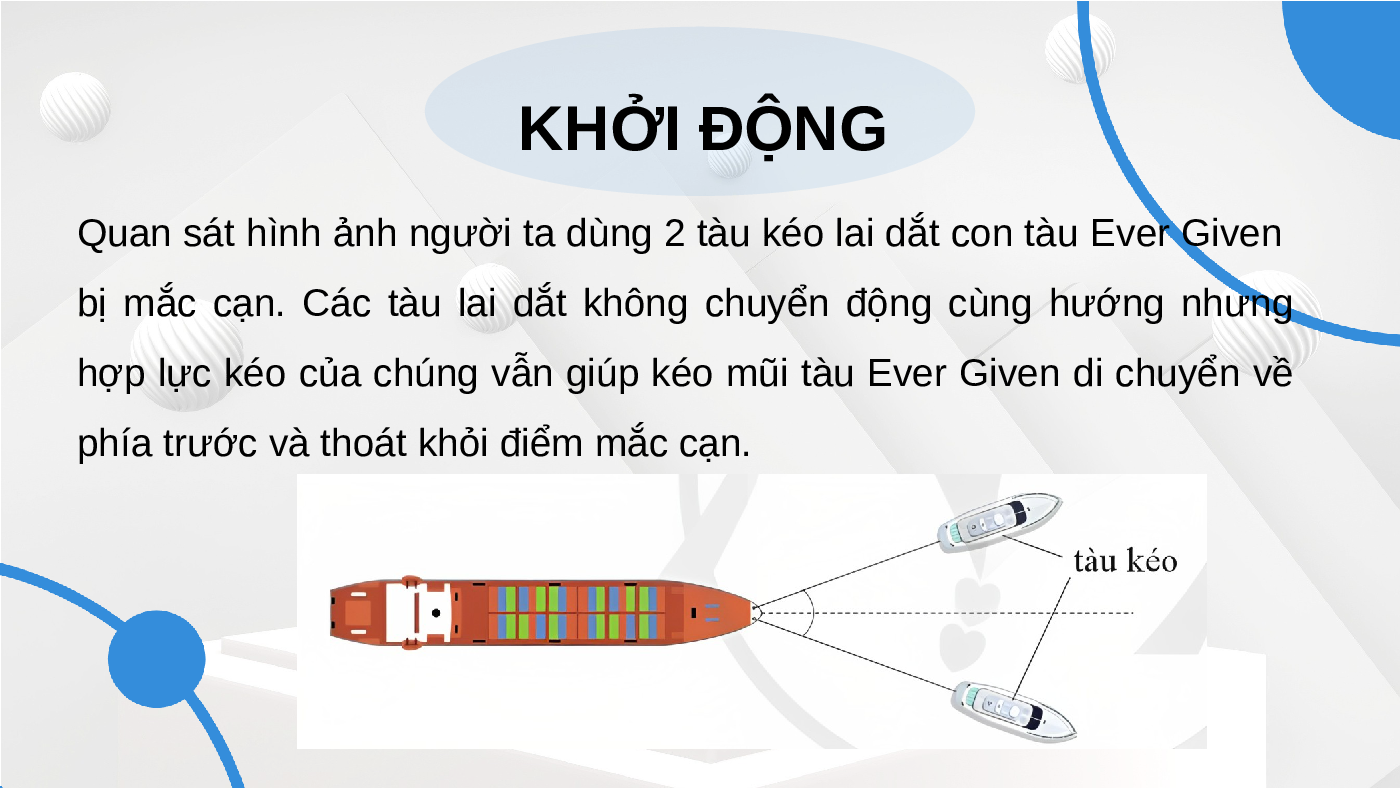 KHỞI ĐỘNG

Quan sát hình ảnh người ta dùng 2 tàu kéo lai dắt con tàu Ever Given bị mắc cạn. Các tàu lai dắt không chuyển động cùng hướng nhưng hợp lực kéo của chúng vẫn giúp kéo mũi tàu Ever Given di chuyển về phía trước và thoát khỏi điểm mắc cạn.

tàu kéo